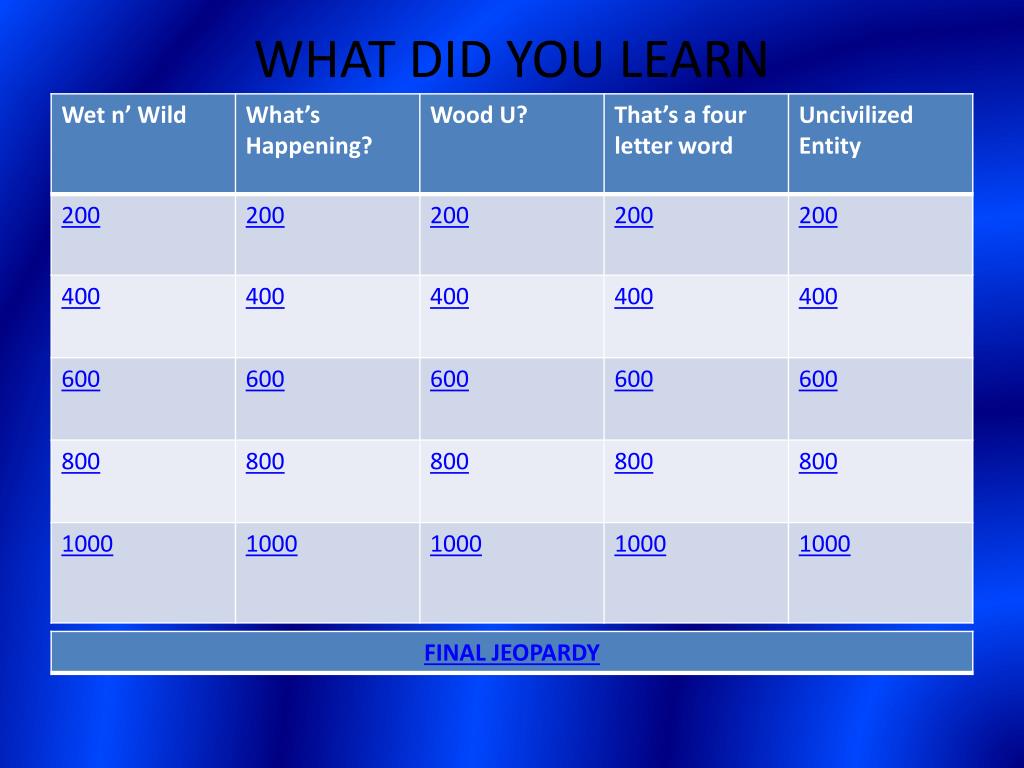 WHAT DID YOU LEARN

| Wet n’ Wild | What’s Happening? | Wood U? | That’s a four letter word | Uncivilized Entity |
|---|---|---|---|---|
| 200 | 200 | 200 | 200 | 200 |
| 400 | 400 | 400 | 400 | 400 |
| 600 | 600 | 600 | 600 | 600 |
| 800 | 800 | 800 | 800 | 800 |
| 1000 | 1000 | 1000 | 1000 | 1000 |

FINAL JEOPARDY